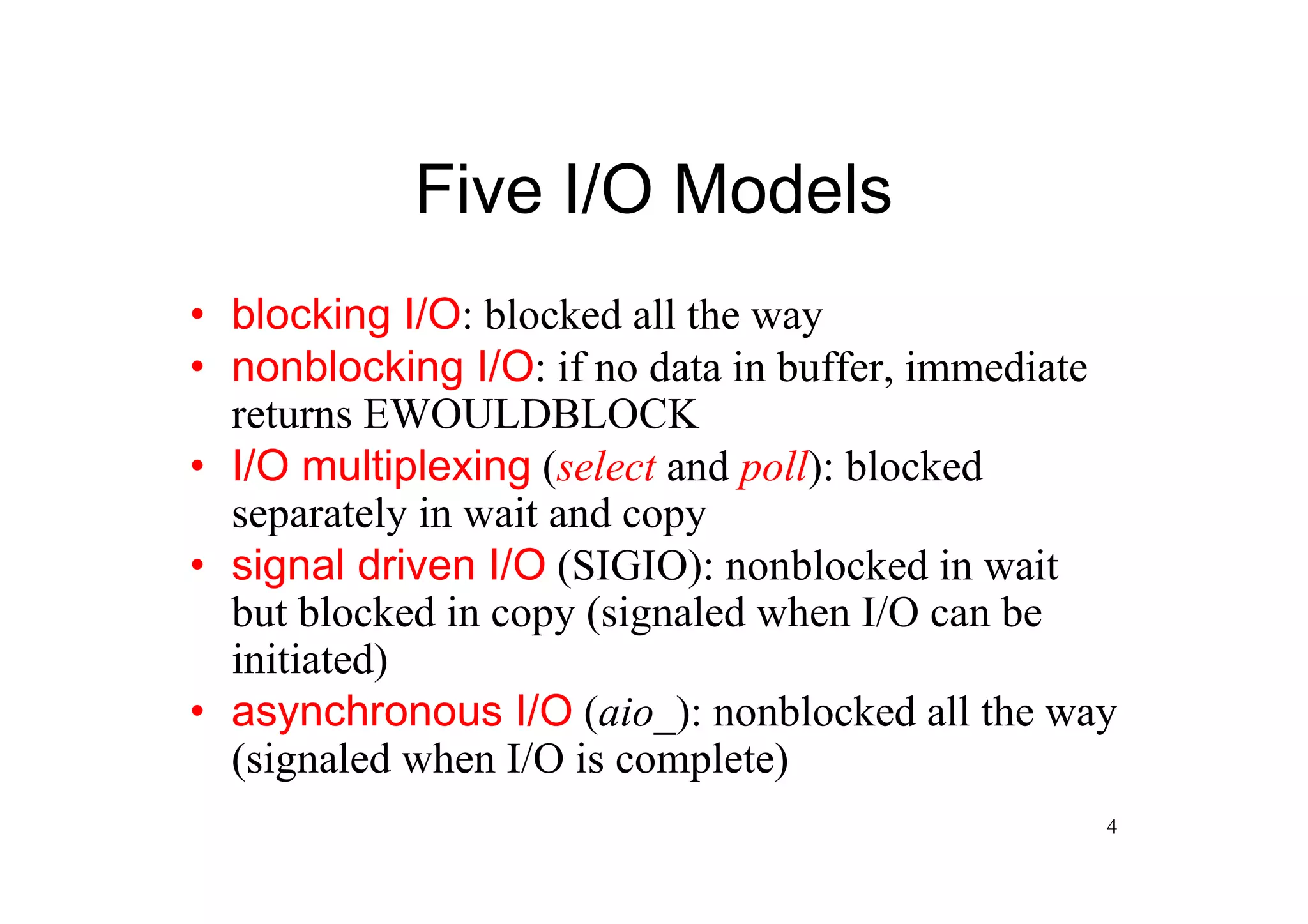 Five I/O Models

• blocking I/O: blocked all the way
• nonblocking I/O: if no data in buffer, immediate returns EWOULDBLOCK
• I/O multiplexing (select and poll): blocked separately in wait and copy
• signal driven I/O (SIGIO): nonblocked in wait but blocked in copy (signaled when I/O can be initiated)
• asynchronous I/O (aio_): nonblocked all the way (signaled when I/O is complete)

4